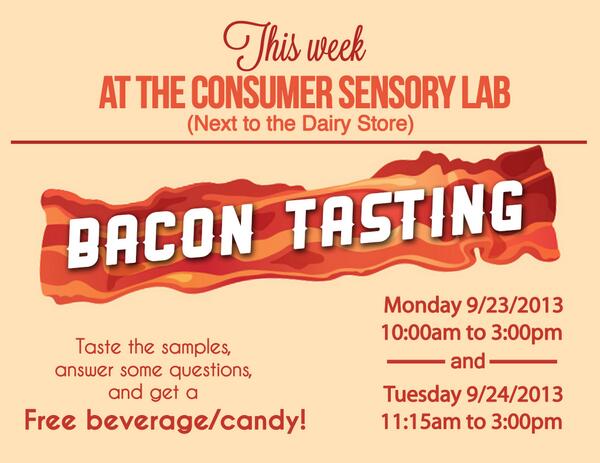 This week
AT THE CONSUMER SENSORY LAB
(Next to the Dairy Store)

BACON TASTING

Taste the samples, answer some questions, and get a
Free beverage/candy!

Monday 9/23/2013
10:00am to 3:00pm
and
Tuesday 9/24/2013
11:15am to 3:00pm